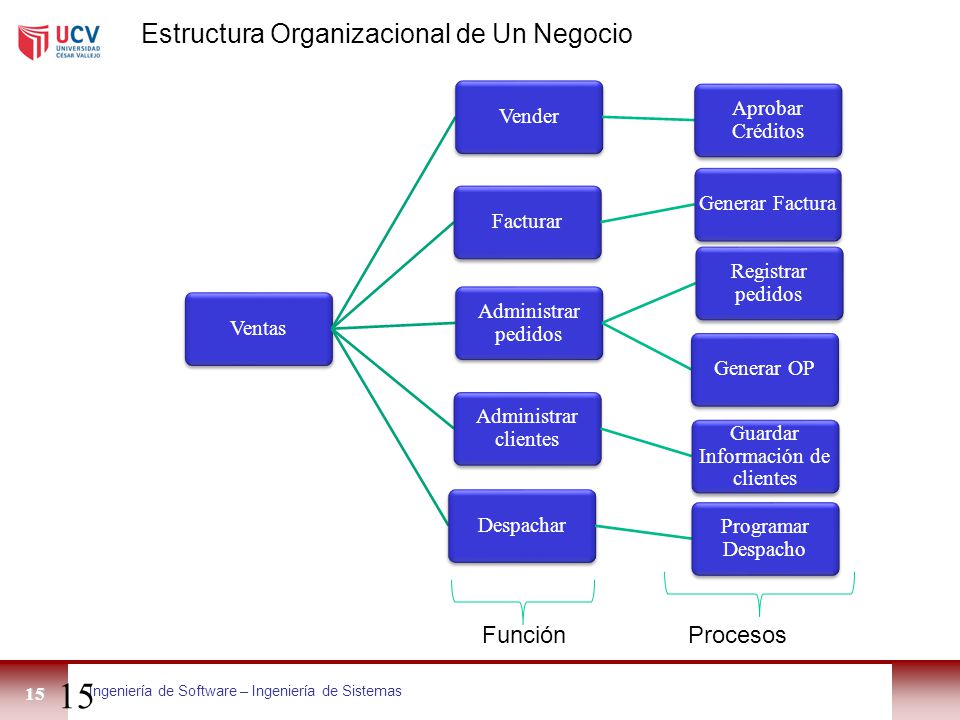 UCV UNIVERSIDAD CÉSAR VALLEJO

Estructura Organizacional de Un Negocio

Ventas

Vender

Facturar

Administrar pedidos

Administrar clientes

Despachar

Aprobar Créditos

Generar Factura

Registrar pedidos

Generar OP

Guardar Información de clientes

Programar Despacho

Función

Procesos

15

15

Ingeniería de Software – Ingeniería de Sistemas